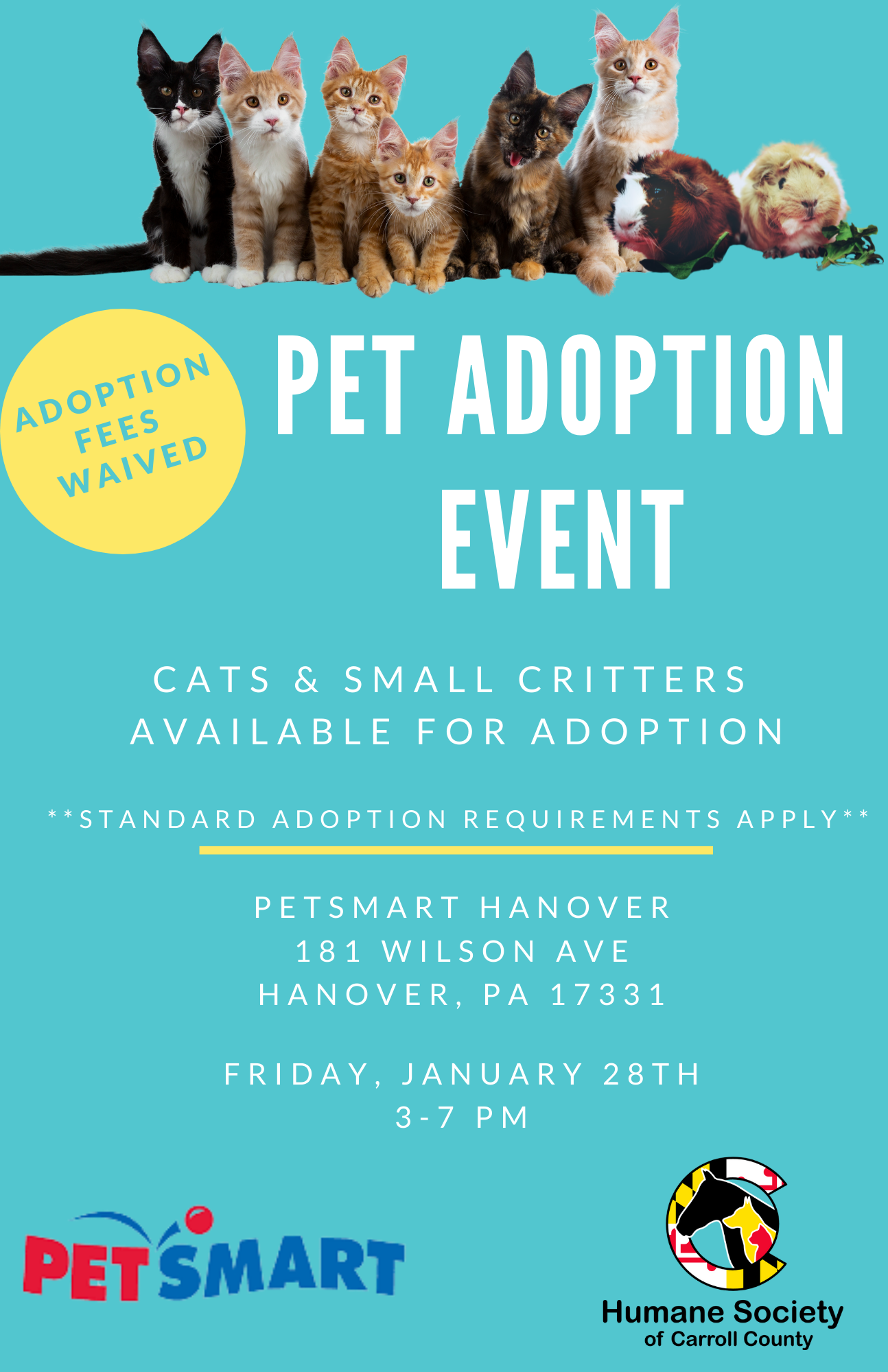 ADOPTION FEES WAIVED

PET ADOPTION EVENT

CATS & SMALL CRITTERS AVAILABLE FOR ADOPTION

**STANDARD ADOPTION REQUIREMENTS APPLY**

PETSMART HANOVER
181 WILSON AVE
HANOVER, PA 17331

FRIDAY, JANUARY 28TH
3-7 PM

PETSMART

Humane Society of Carroll County